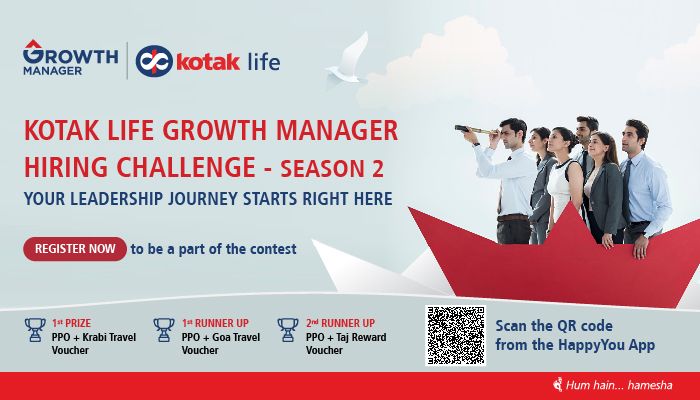 GROWTH MANAGER

kotak life

KOTAK LIFE GROWTH MANAGER HIRING CHALLENGE - SEASON 2

YOUR LEADERSHIP JOURNEY STARTS RIGHT HERE

REGISTER NOW to be a part of the contest

1st PRIZE
PPO + Krabi Travel Voucher

1st RUNNER UP
PPO + Goa Travel Voucher

2nd RUNNER UP
PPO + Taj Reward Voucher

Scan the QR code from the HappyYou App

Hum hain... hamesha